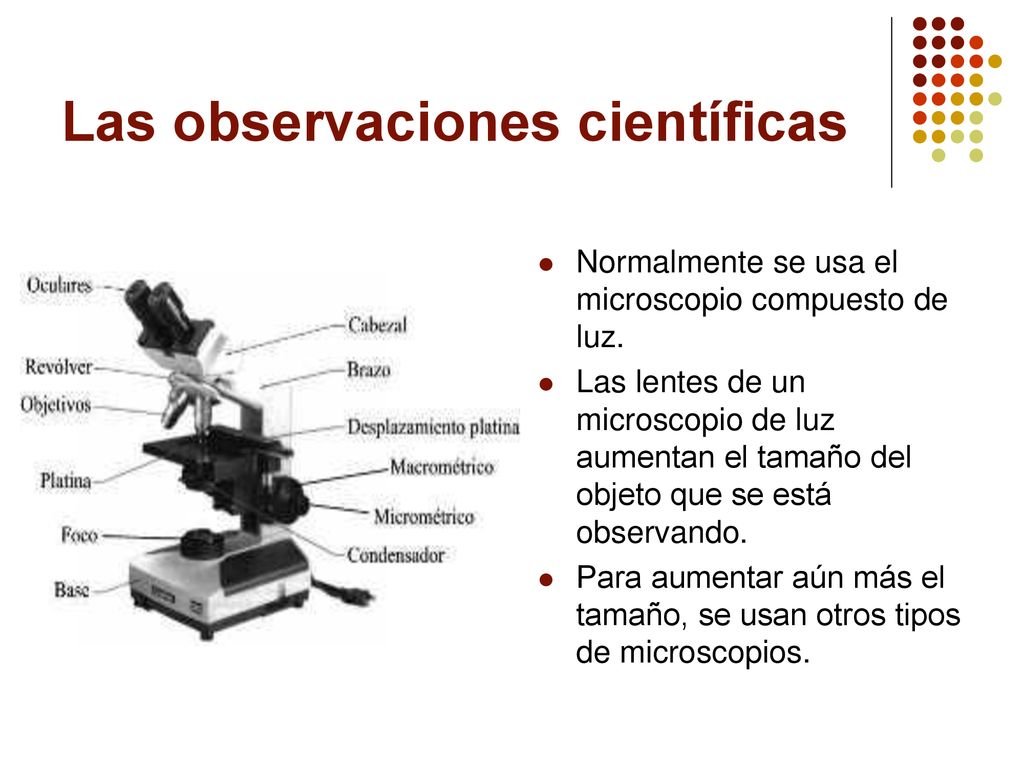 Las observaciones científicas

Oculares
Revólver
Objetivos
Platina
Foco
Base
Cabezal
Brazo
Desplazamiento platina
Macrométrico
Micrométrico
Condensador

- Normalmente se usa el microscopio compuesto de luz.
- Las lentes de un microscopio de luz aumentan el tamaño del objeto que se está observando.
- Para aumentar aún más el tamaño, se usan otros tipos de microscopios.